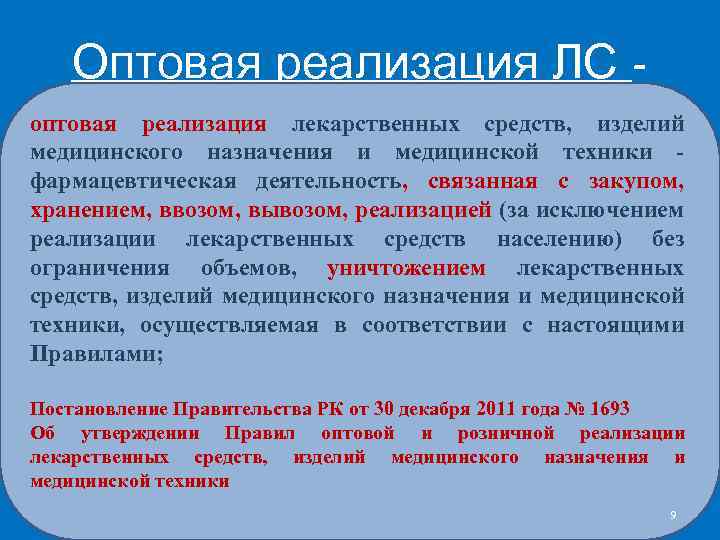 Оптовая реализация ЛС -

оптовая реализация лекарственных средств, изделий медицинского назначения и медицинской техники - фармацевтическая деятельность, связанная с закупом, хранением, ввозом, вывозом, реализацией (за исключением реализации лекарственных средств населению) без ограничения объемов, уничтожением лекарственных средств, изделий медицинского назначения и медицинской техники, осуществляемая в соответствии с настоящими Правилами;

Постановление Правительства РК от 30 декабря 2011 года № 1693
Об утверждении Правил оптовой и розничной реализации лекарственных средств, изделий медицинского назначения и медицинской техники

9